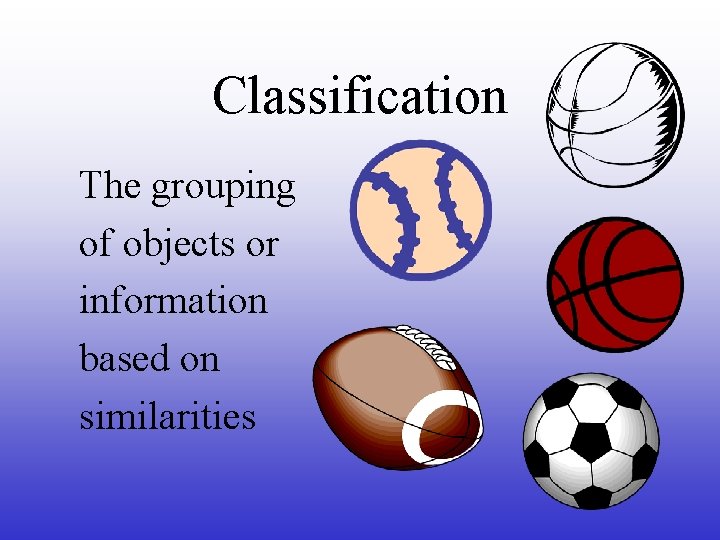 Classification

The grouping of objects or information based on similarities